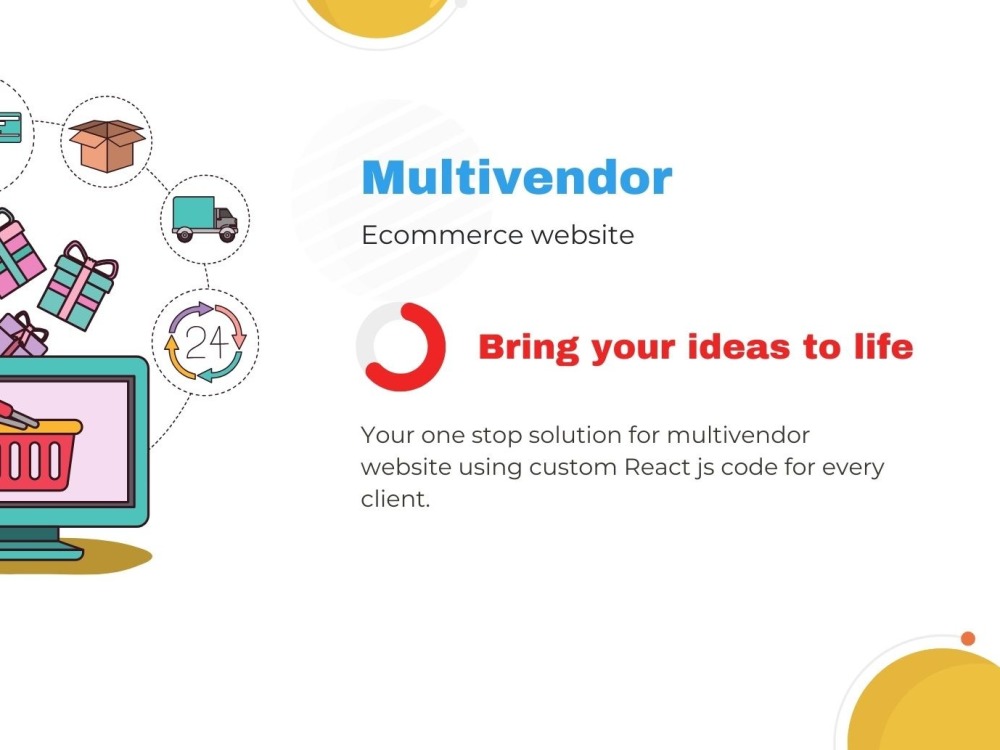 24

Multivendor

Ecommerce website

Bring your ideas to life

Your one stop solution for multivendor website using custom React js code for every client.